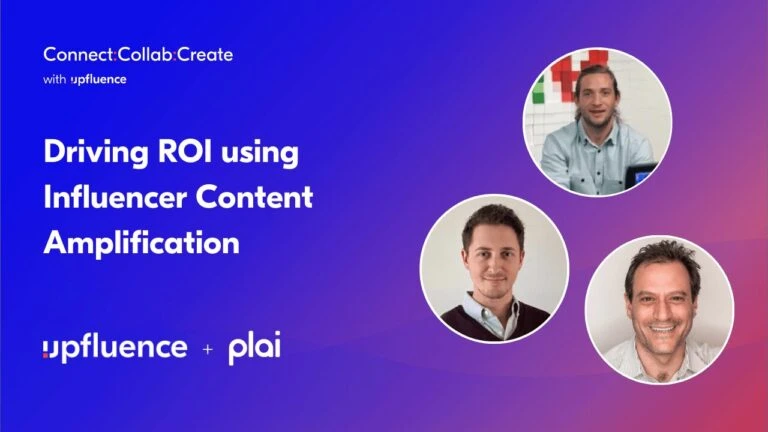 Connect:Collab:Create
with upfluence

Driving ROI using Influencer Content Amplification

upfluence + plai